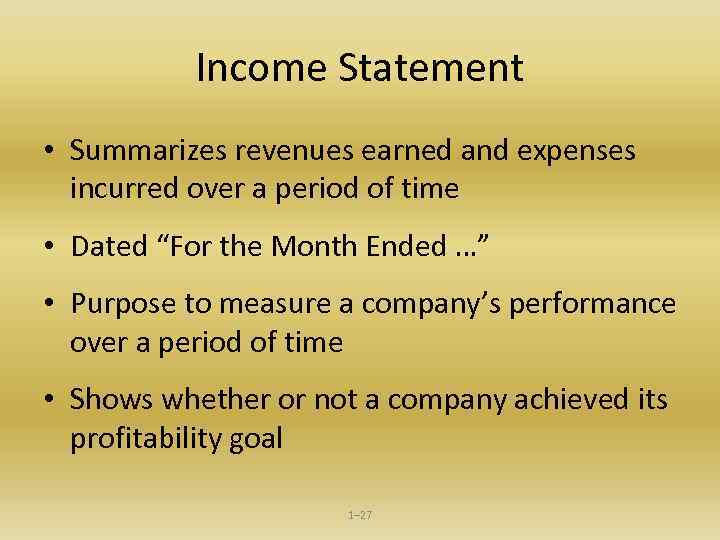 Income Statement

• Summarizes revenues earned and expenses incurred over a period of time

• Dated “For the Month Ended …”

• Purpose to measure a company’s performance over a period of time

• Shows whether or not a company achieved its profitability goal

1–27